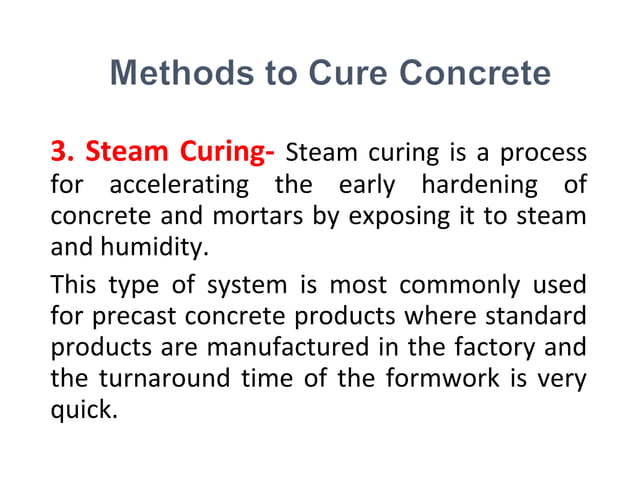 Methods to Cure Concrete

3. Steam Curing- Steam curing is a process for accelerating the early hardening of concrete and mortars by exposing it to steam and humidity.

This type of system is most commonly used for precast concrete products where standard products are manufactured in the factory and the turnaround time of the formwork is very quick.